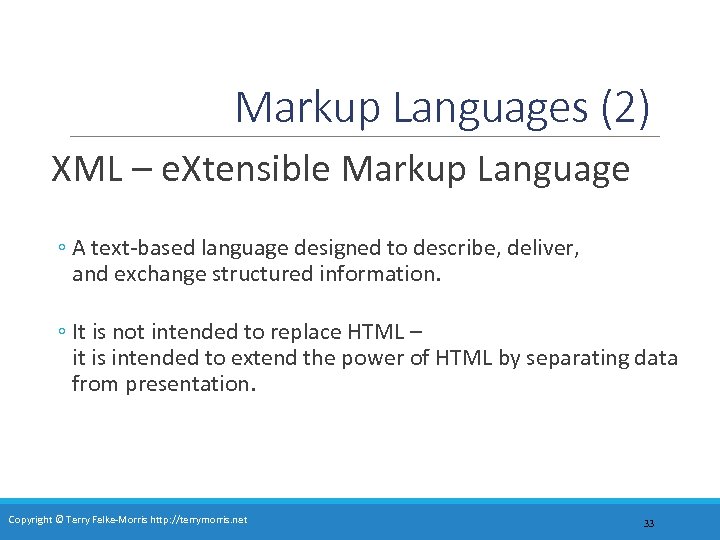 Markup Languages (2)

XML – eXtensible Markup Language

◦ A text-based language designed to describe, deliver, and exchange structured information.

◦ It is not intended to replace HTML – it is intended to extend the power of HTML by separating data from presentation.

Copyright © Terry Felke-Morris http://terrymorris.net

33